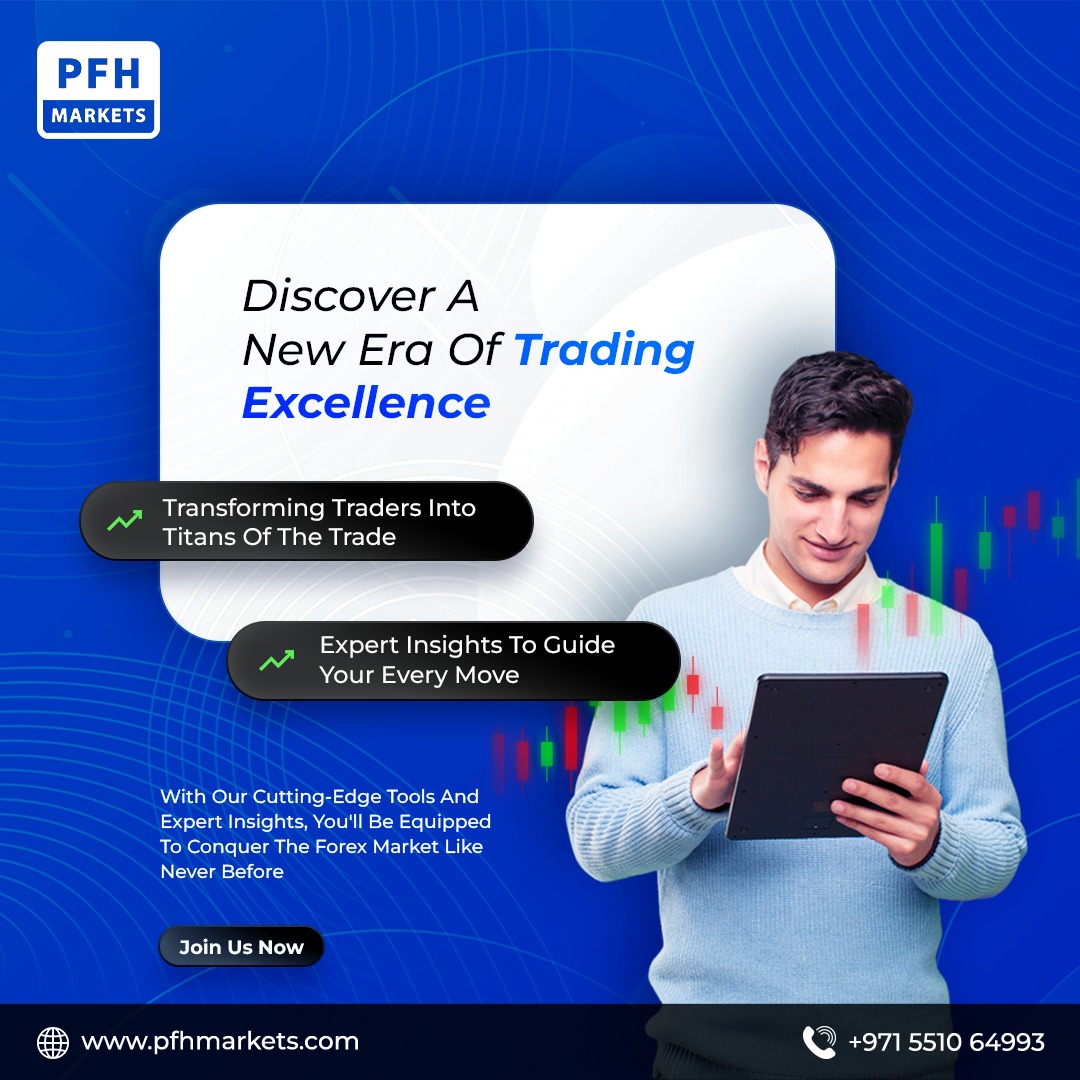 PFH
MARKETS

Discover A New Era Of Trading Excellence

Transforming Traders Into Titans Of The Trade

Expert Insights To Guide Your Every Move

With Our Cutting-Edge Tools And Expert Insights, You'll Be Equipped To Conquer The Forex Market Like Never Before

Join Us Now

www.pfhmarkets.com

+971 5510 64993